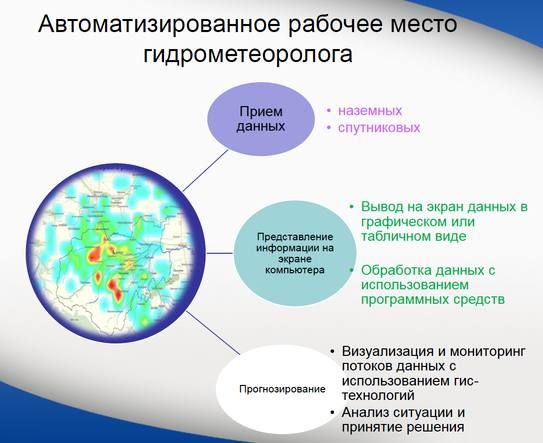 Автоматизированное рабочее место гидрометеоролога

Прием данных

• наземных
• спутниковых

Представление информации на экране компьютера

• Вывод на экран данных в графическом или табличном виде
• Обработка данных с использованием программных средств

Прогнозирование

• Визуализация и мониторинг потоков данных с использованием гис-технологий
• Анализ ситуации и принятие решения